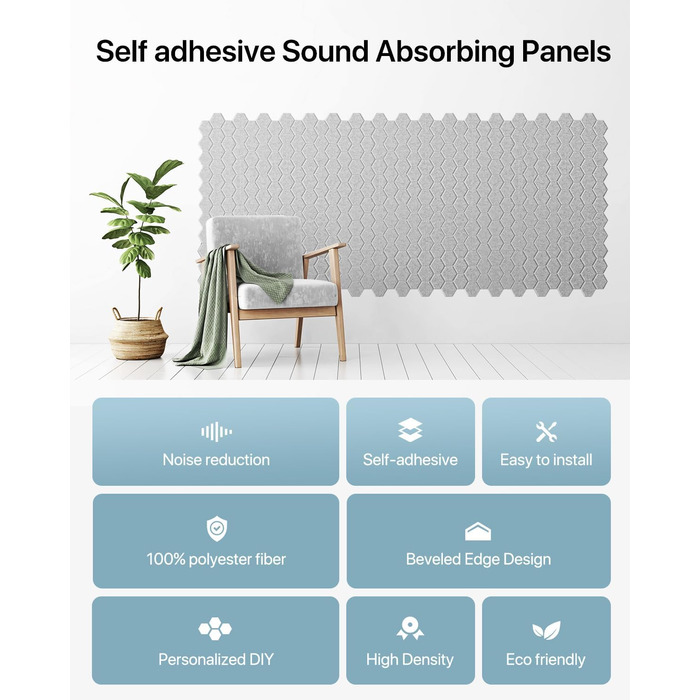 Self adhesive Sound Absorbing Panels

Noise reduction

Self-adhesive

Easy to install

100% polyester fiber

Beveled Edge Design

Personalized DIY

High Density

Eco friendly